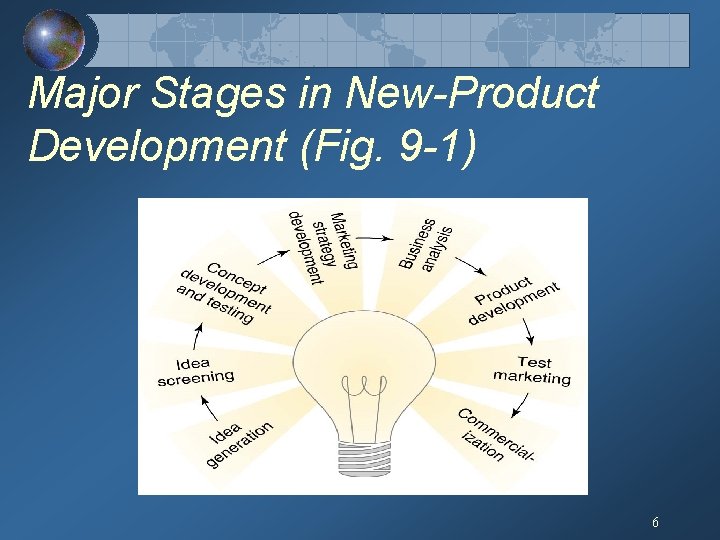 Major Stages in New-Product Development (Fig. 9-1)

Idea generation

Idea screening

Concept development and testing

Marketing strategy development

Business analysis

Product development

Test marketing

Commercialization

6